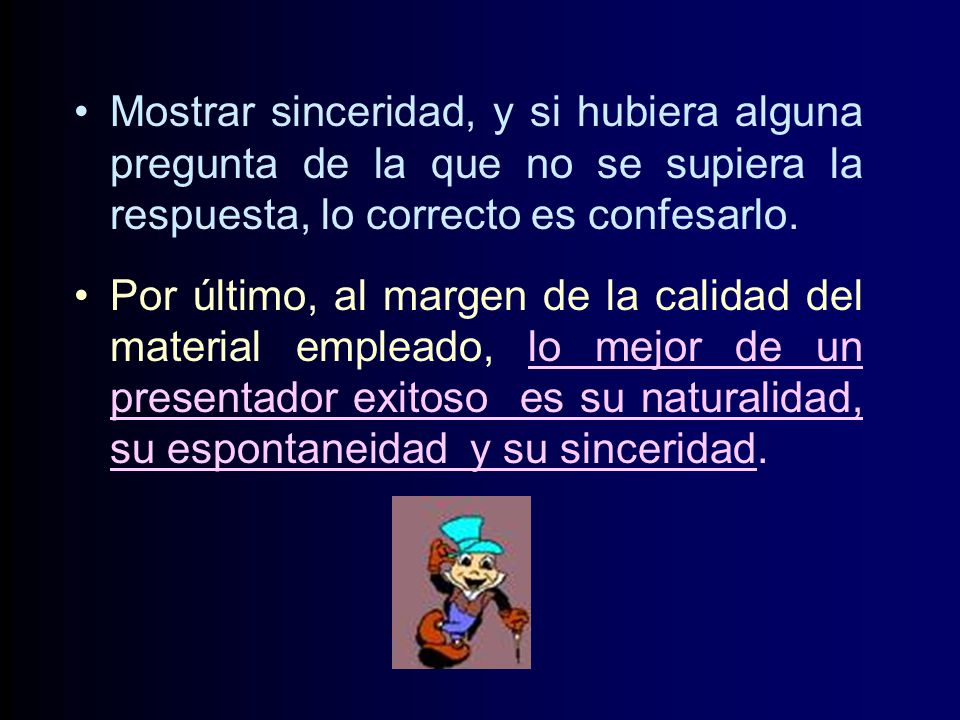 • Mostrar sinceridad, y si hubiera alguna pregunta de la que no se supiera la respuesta, lo correcto es confesarlo.

• Por último, al margen de la calidad del material empleado, lo mejor de un presentador exitoso es su naturalidad, su espontaneidad y su sinceridad.